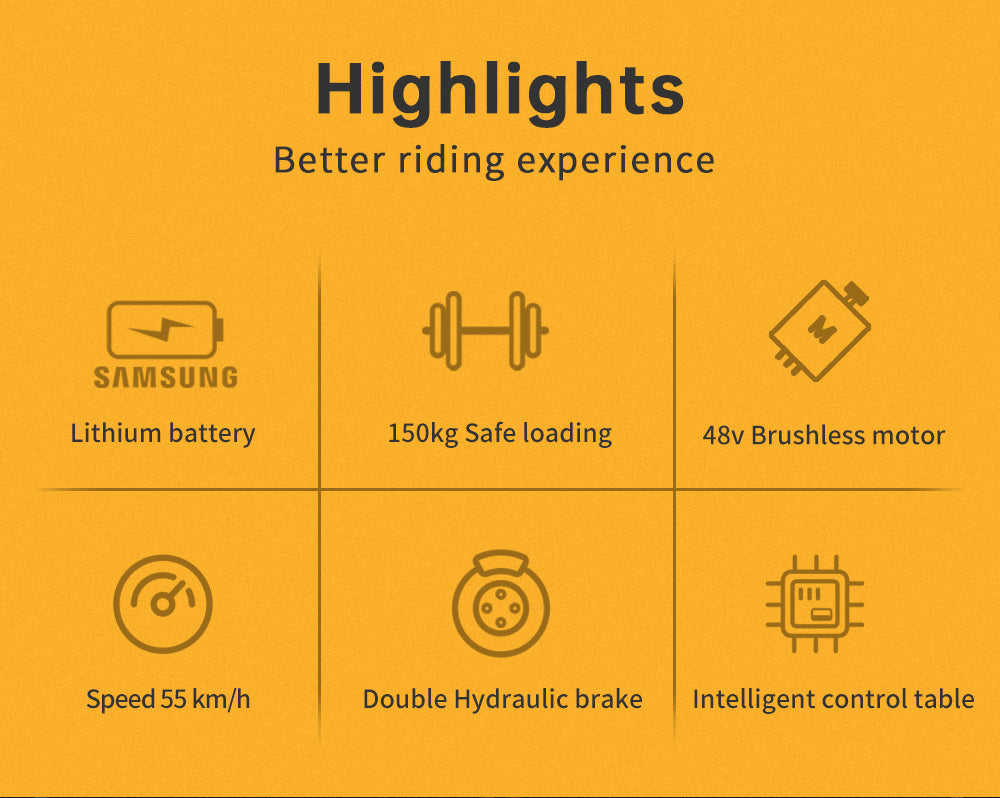 Highlights
Better riding experience

SAMSUNG
Lithium battery

150kg Safe loading

M
48v Brushless motor

Speed 55 km/h

Double Hydraulic brake

Intelligent control table